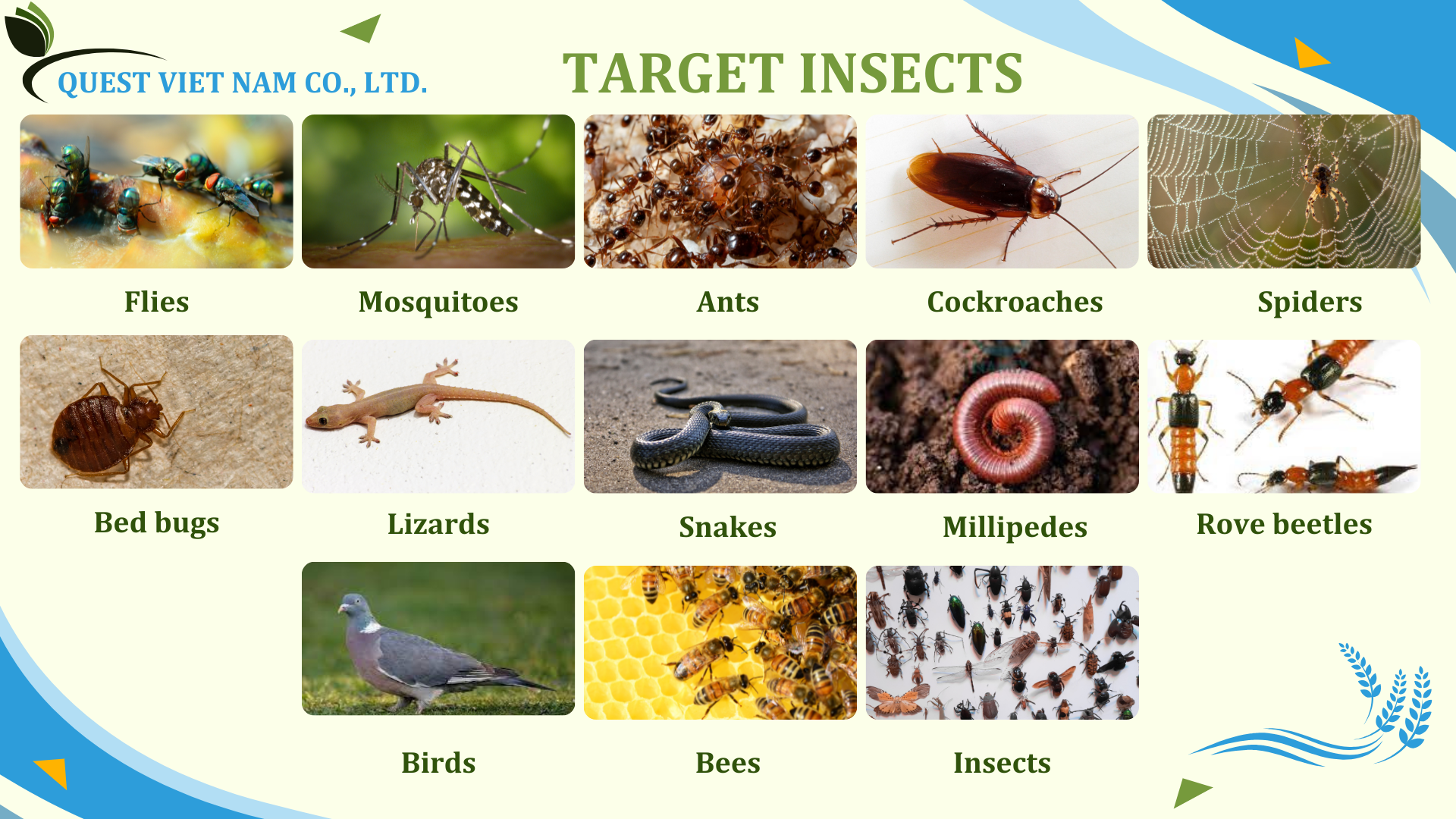 QUEST VIET NAM CO., LTD.

TARGET INSECTS

Flies

Mosquitoes

Ants

Cockroaches

Spiders

Bed bugs

Lizards

Snakes

Millipedes

Rove beetles

Birds

Bees

Insects